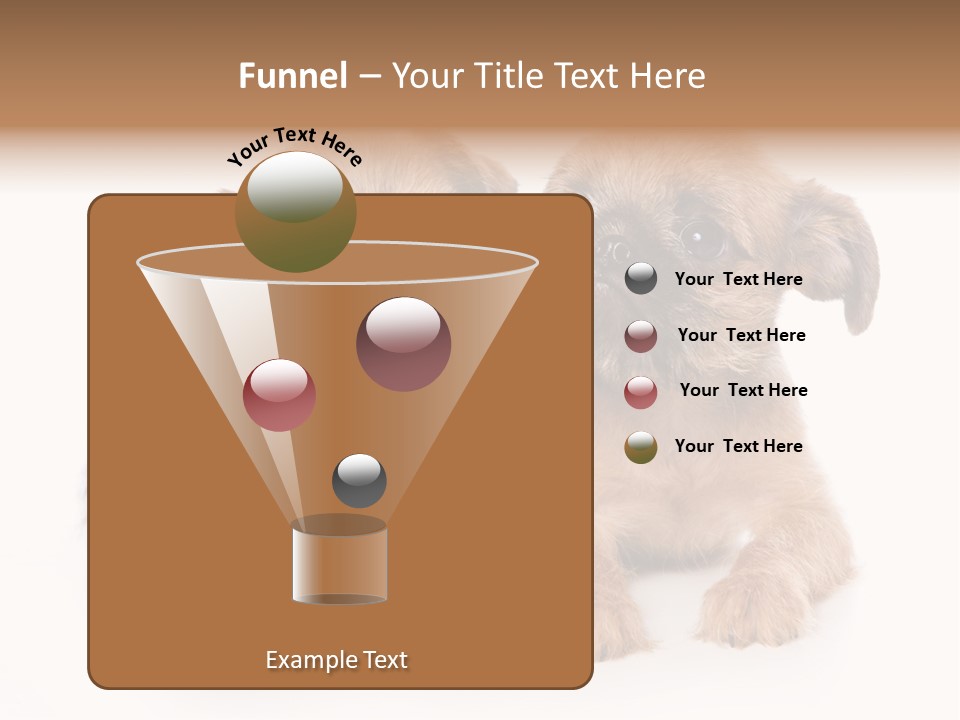 Funnel – Your Title Text Here

Your Text Here

Your Text Here

Your Text Here

Your Text Here

Your Text Here

Example Text